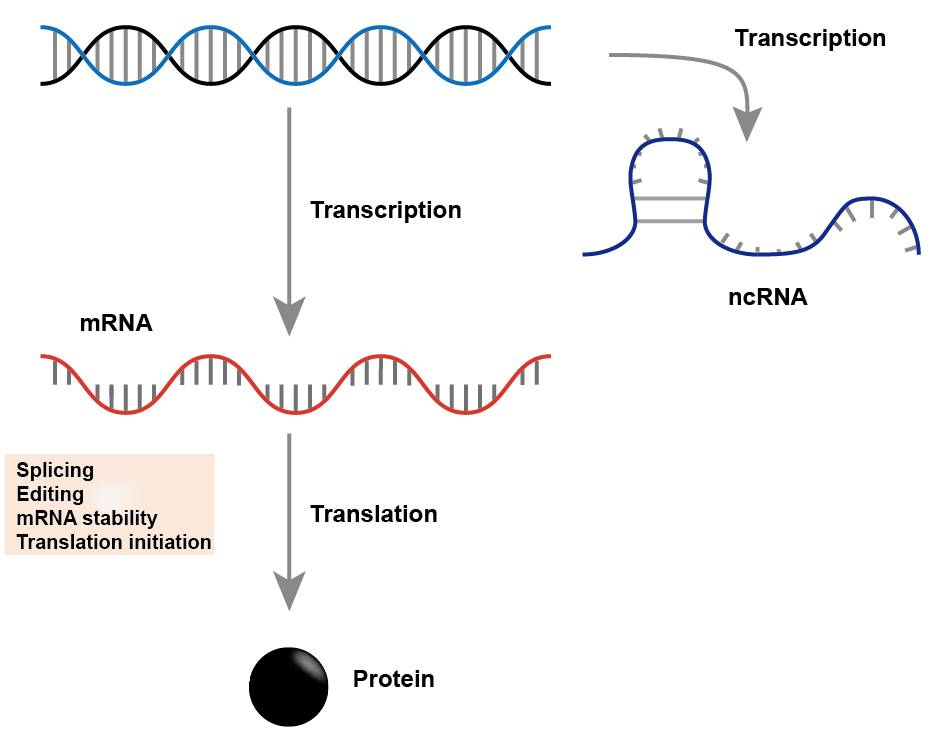 Transcription

Transcription

ncRNA

mRNA

Splicing
Editing
mRNA stability
Translation initiation

Translation

Protein